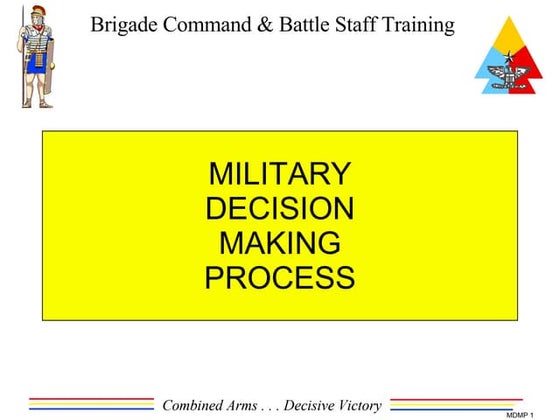 Brigade Command & Battle Staff Training

MILITARY DECISION MAKING PROCESS

Combined Arms . . . Decisive Victory

MDMP 1